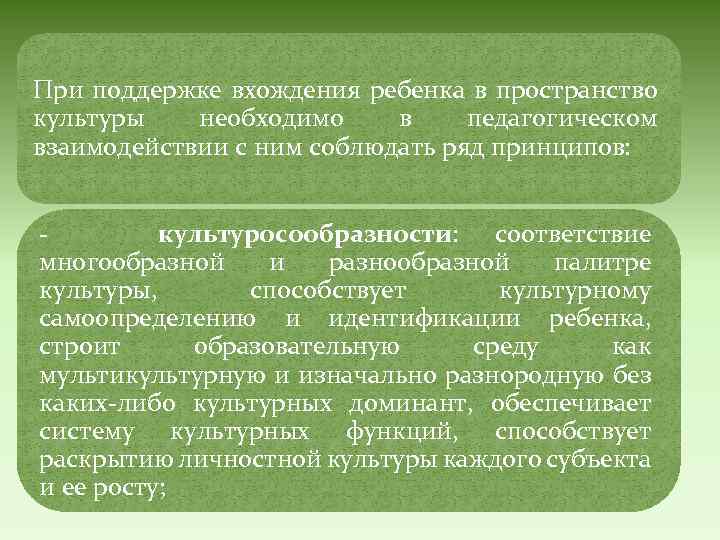 При поддержке вхождения ребенка в пространство культуры необходимо в педагогическом взаимодействии с ним соблюдать ряд принципов:

- культуросообразности: соответствие многообразной и разнообразной палитре культуры, способствует культурному самоопределению и идентификации ребенка, строит образовательную среду как мультикультурную и изначально разнородную без каких-либо культурных доминант, обеспечивает систему культурных функций, способствует раскрытию личностной культуры каждого субъекта и ее росту;